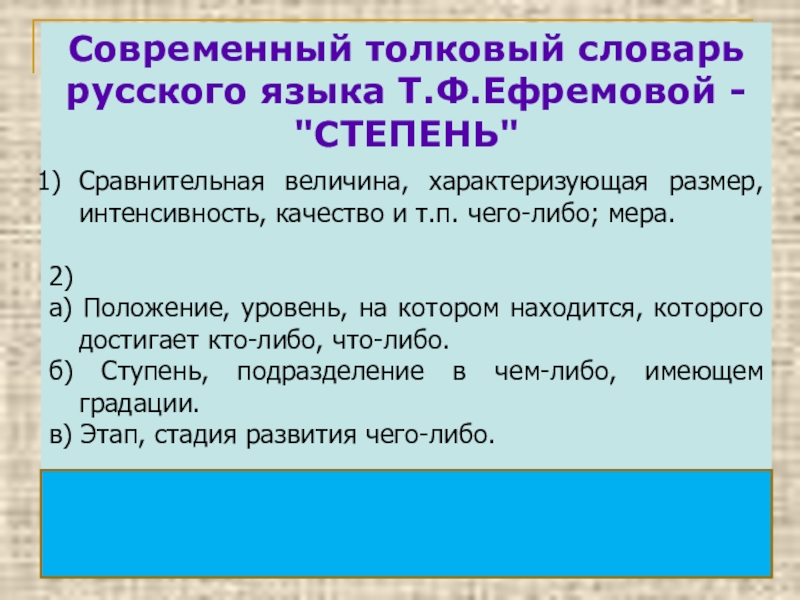 Современный толковый словарь русского языка Т.Ф.Ефремовой - "СТЕПЕНЬ"

1) Сравнительная величина, характеризующая размер, интенсивность, качество и т.п. чего-либо; мера.

2)
а) Положение, уровень, на котором находится, которого достигает кто-либо, что-либо.
б) Ступень, подразделение в чем-либо, имеющем градации.
в) Этап, стадия развития чего-либо.